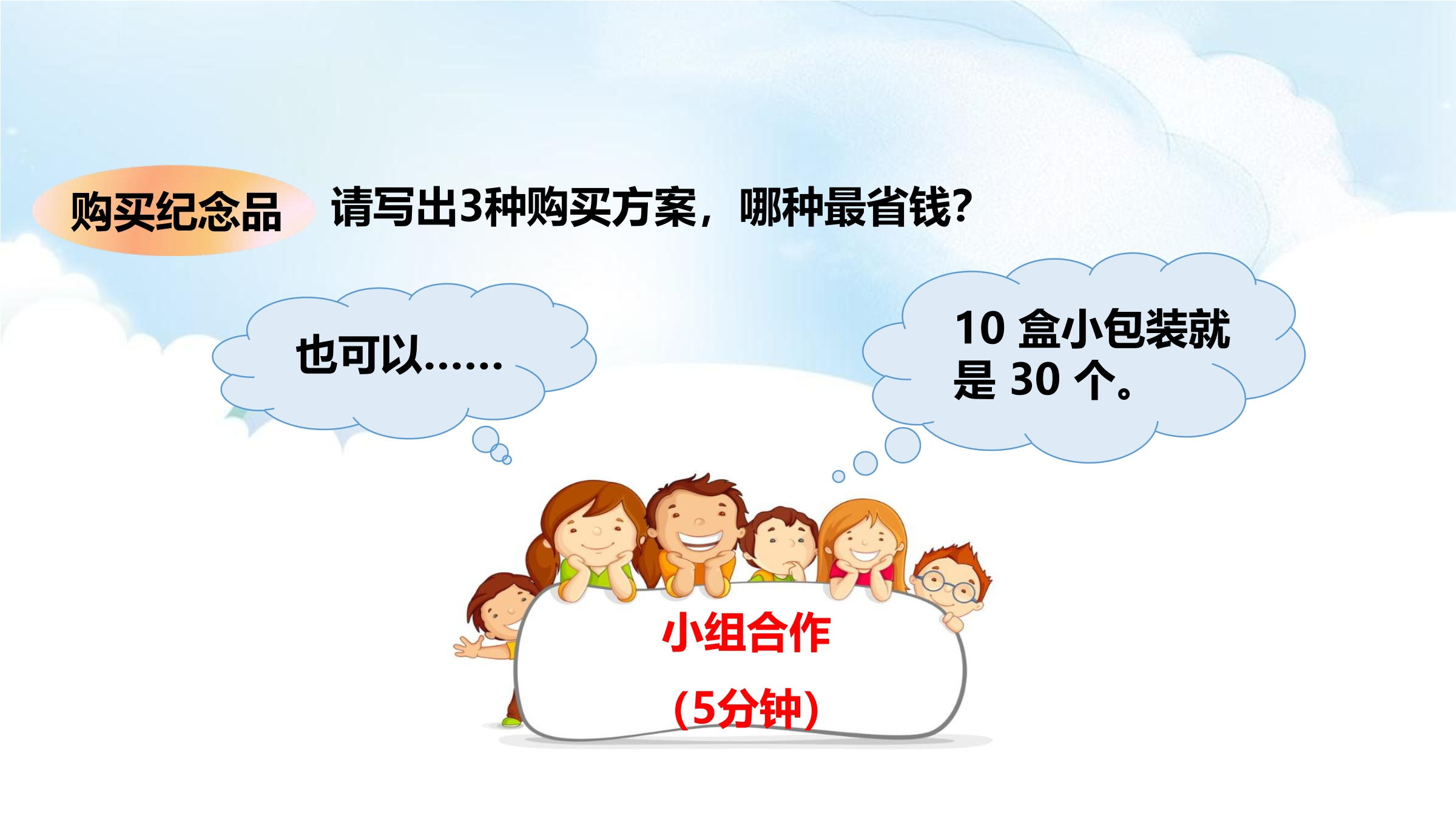 购买纪念品

请写出3种购买方案，哪种最省钱?

也可以……

10盒小包装就是30个。

小组合作

(5分钟)